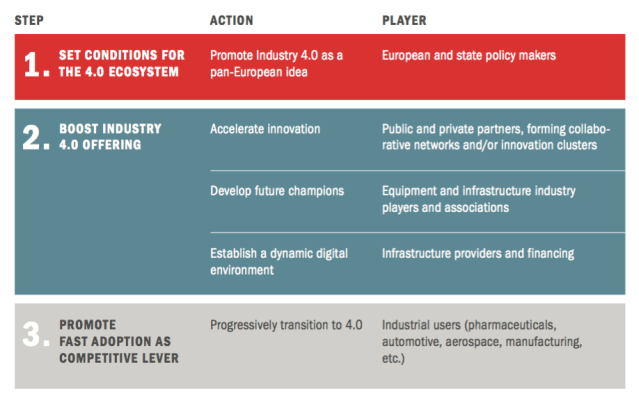 | STEP | ACTION | PLAYER |
|---|---|---|
| 1. SET CONDITIONS FOR THE 4.0 ECOSYSTEM | Promote Industry 4.0 as a pan-European idea | European and state policy makers |
| 2. BOOST INDUSTRY 4.0 OFFERING | Accelerate innovation | Public and private partners, forming collaborative networks and/or innovation clusters |
| | Develop future champions | Equipment and infrastructure industry players and associations |
| | Establish a dynamic digital environment | Infrastructure providers and financing |
| 3. PROMOTE FAST ADOPTION AS COMPETITIVE LEVER | Progressively transition to 4.0 | Industrial users (pharmaceuticals, automotive, aerospace, manufacturing, etc.) |